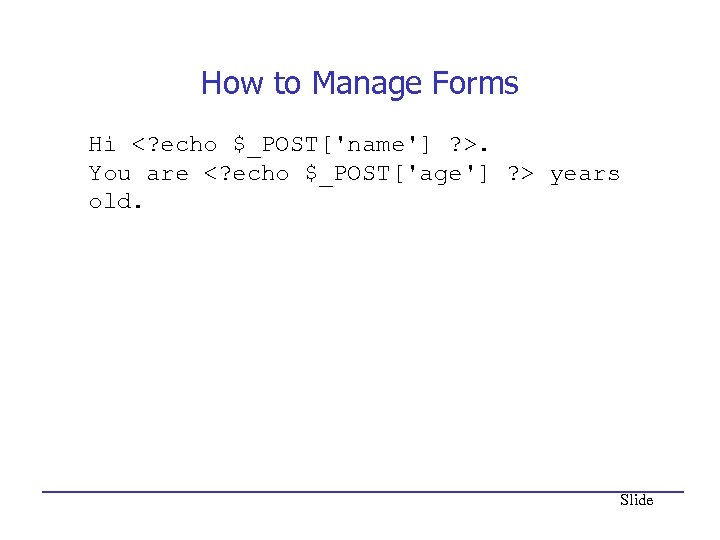 How to Manage Forms

Hi <?echo $_POST['name'] ?>.
You are <?echo $_POST['age'] ?> years old.

Slide